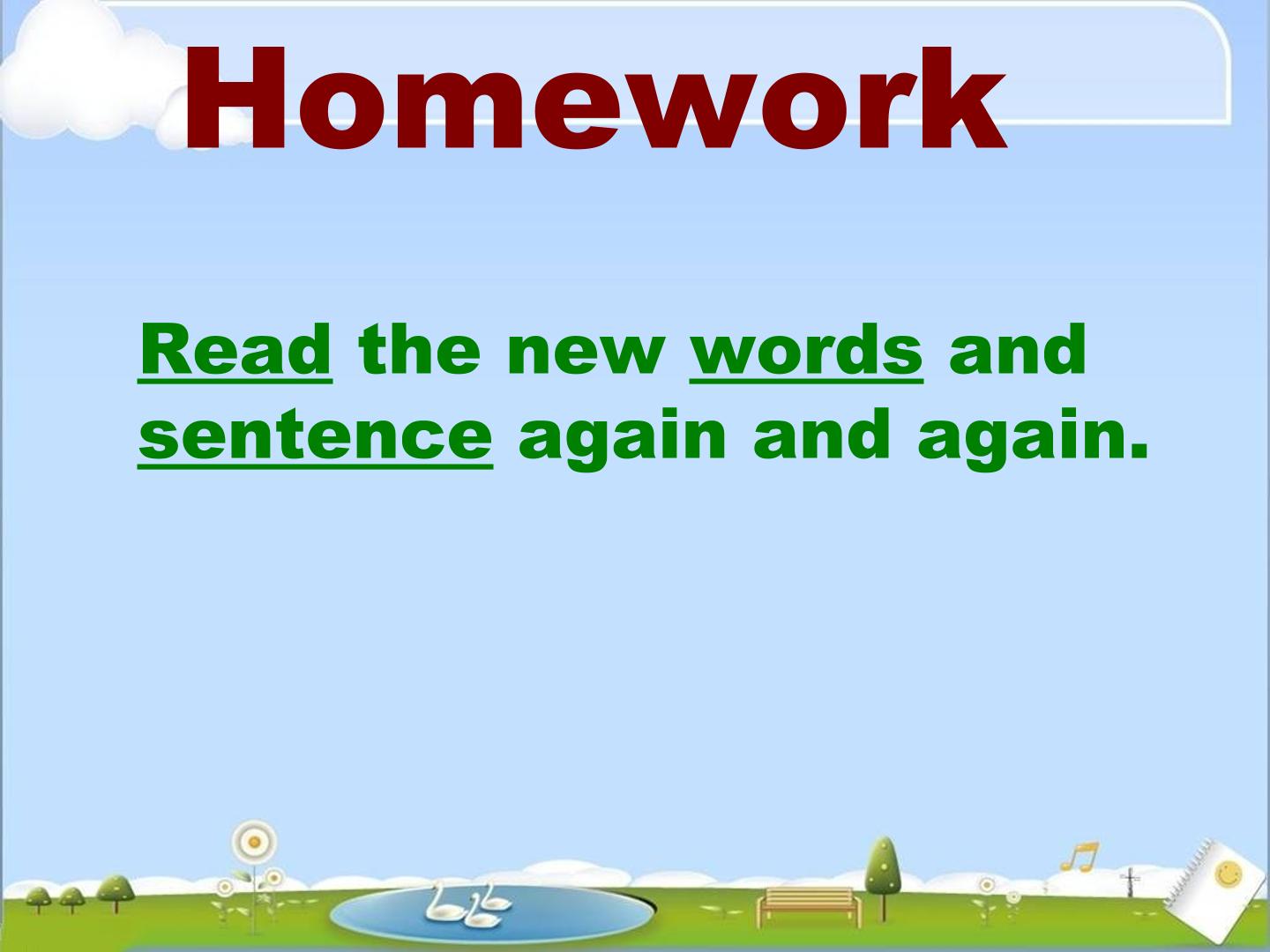 Homework

Read the new words and sentence again and again.